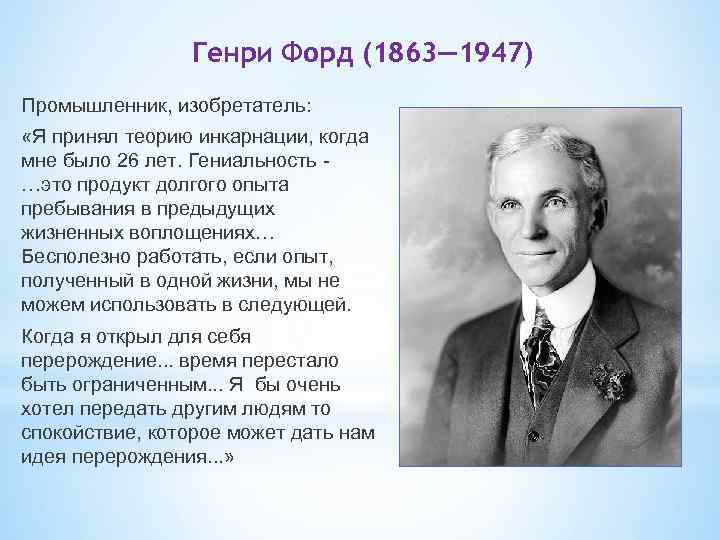 Генри Форд (1863—1947)

Промышленник, изобретатель:

«Я принял теорию инкарнации, когда мне было 26 лет. Гениальность - …это продукт долгого опыта пребывания в предыдущих жизненных воплощениях… Бесполезно работать, если опыт, полученный в одной жизни, мы не можем использовать в следующей.

Когда я открыл для себя перерождение... время перестало быть ограниченным... Я бы очень хотел передать другим людям то спокойствие, которое может дать нам идея перерождения...»